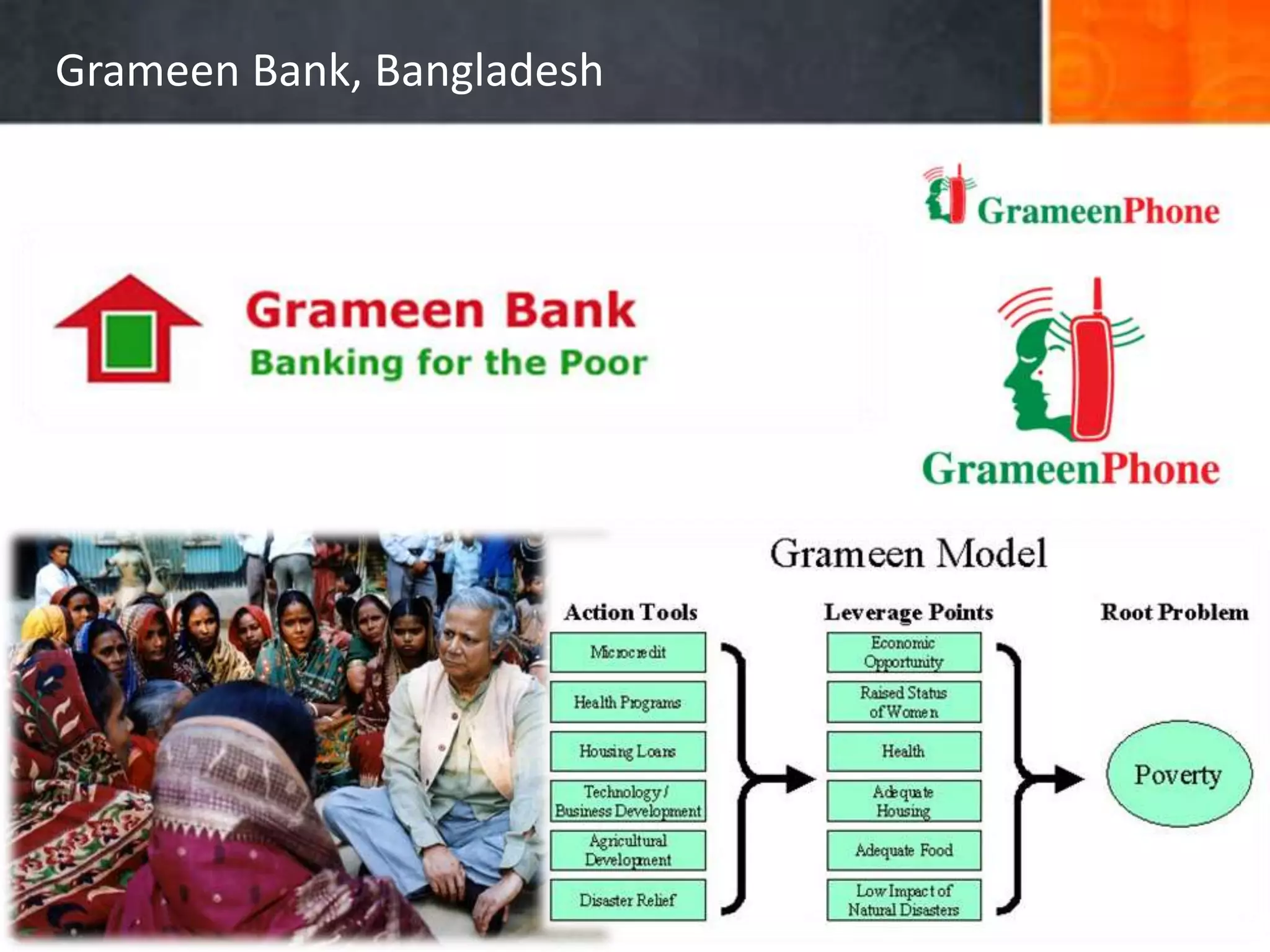 Grameen Bank, Bangladesh

GrameenPhone

Grameen Bank
Banking for the Poor

GrameenPhone

Grameen Model

Action Tools

Microcredit

Health Programs

Housing Loans

Technology / Business Development

Agricultural Development

Disaster Relief

Leverage Points

Economic Opportunity

Raised Status of Women

Health

Adequate Housing

Adequate Food

Low Impact of Natural Disasters

Root Problem

Poverty